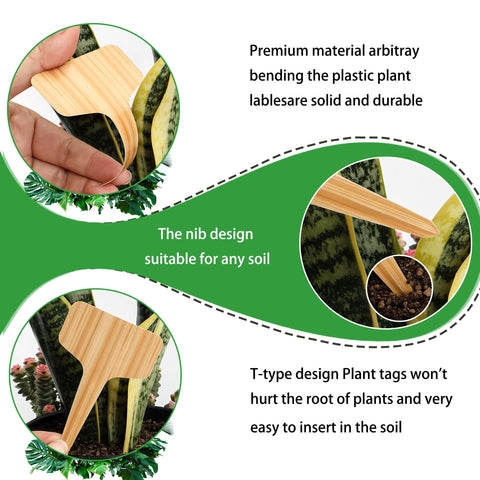 Premium material arbitray bending the plastic plant lablesare solid and durable

The nib design suitable for any soil

T-type design Plant tags won't hurt the root of plants and very easy to insert in the soil